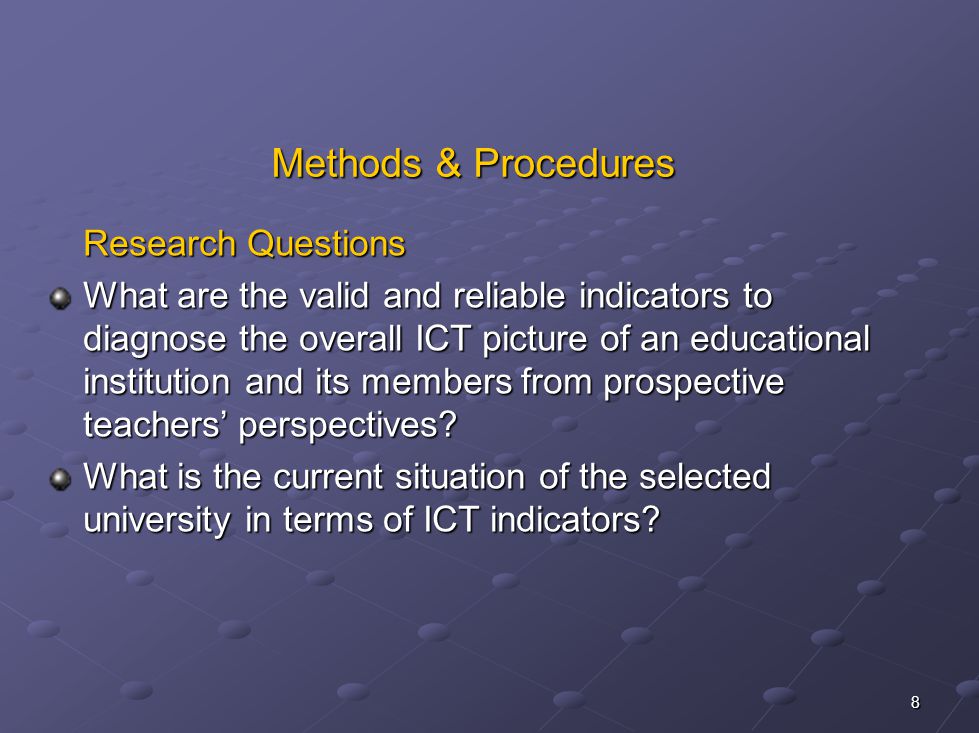 Methods & Procedures

Research Questions

What are the valid and reliable indicators to diagnose the overall ICT picture of an educational institution and its members from prospective teachers’ perspectives?

What is the current situation of the selected university in terms of ICT indicators?

8